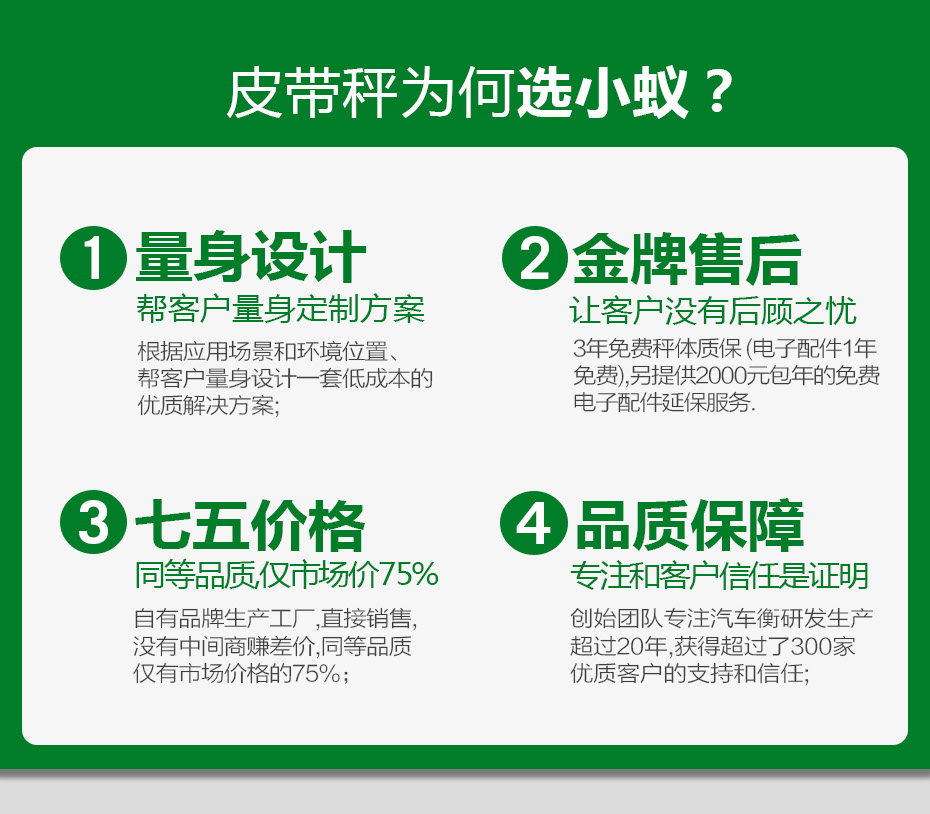 皮带秤为何选小蚁？

1 量身设计
帮客户量身定制方案
根据应用场景和环境位置、帮客户量身设计一套低成本的优质解决方案;

2 金牌售后
让客户没有后顾之忧
3年免费秤体质保（电子配件1年免费),另提供2000元包年的免费电子配件延保服务.

3 七五价格
同等品质,仅市场价75%
自有品牌生产工厂,直接销售,没有中间商赚差价,同等品质仅有市场价格的75%;

4 品质保障
专注和客户信任是证明
创始团队专注汽车衡研发生产超过20年,获得超过了300家优质客户的支持和信任;